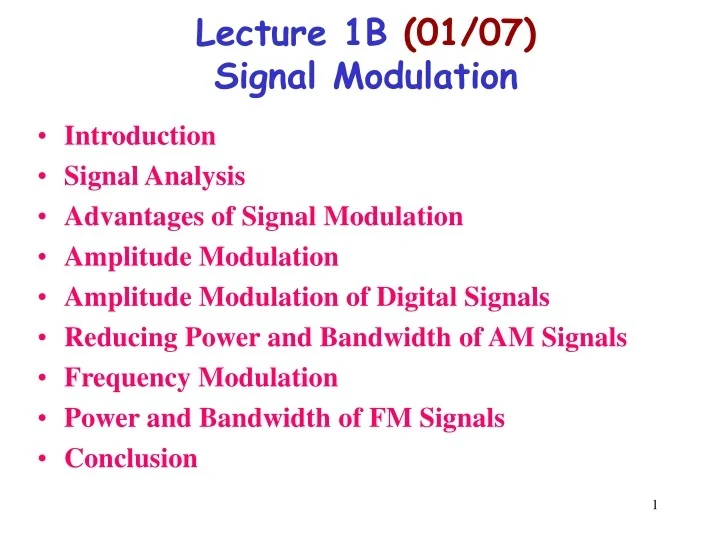 Lecture 1B (01/07)
Signal Modulation

• Introduction
• Signal Analysis
• Advantages of Signal Modulation
• Amplitude Modulation
• Amplitude Modulation of Digital Signals
• Reducing Power and Bandwidth of AM Signals
• Frequency Modulation
• Power and Bandwidth of FM Signals
• Conclusion

1